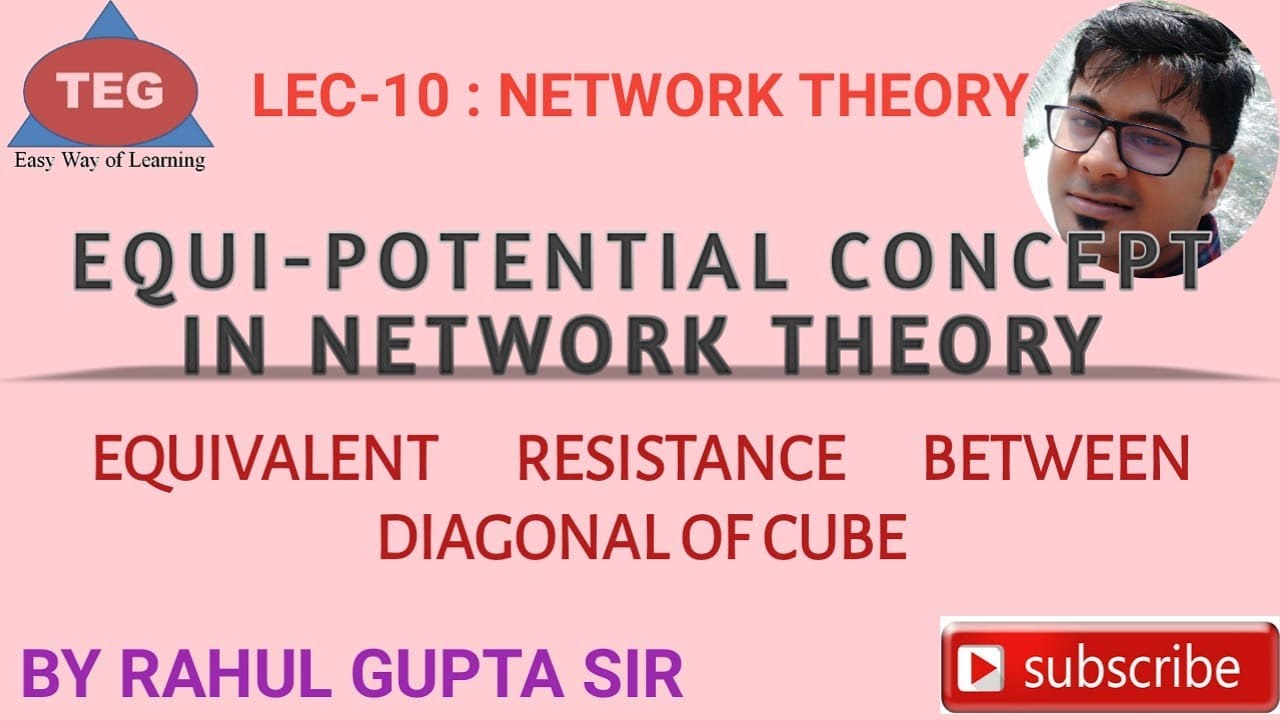 TEG
Easy Way of Learning

LEC-10 : NETWORK THEORY

EQUI-POTENTIAL CONCEPT IN NETWORK THEORY

EQUIVALENT RESISTANCE BETWEEN DIAGONAL OF CUBE

BY RAHUL GUPTA SIR

subscribe